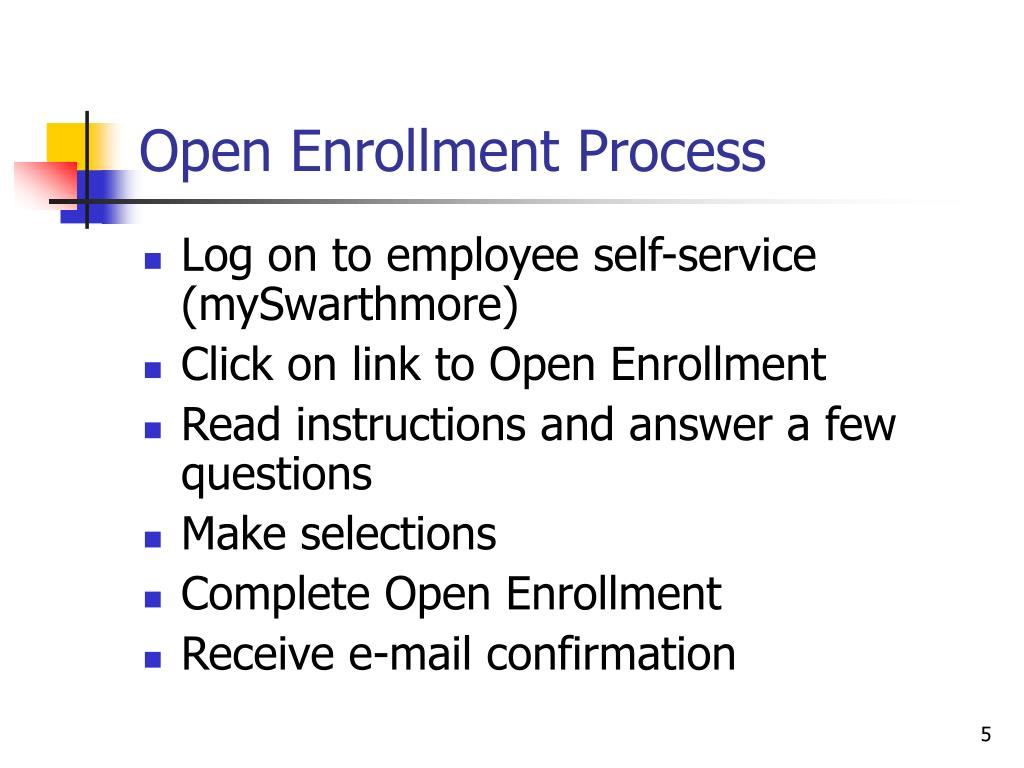 Open Enrollment Process

- Log on to employee self-service (mySwarthmore)
- Click on link to Open Enrollment
- Read instructions and answer a few questions
- Make selections
- Complete Open Enrollment
- Receive e-mail confirmation

5